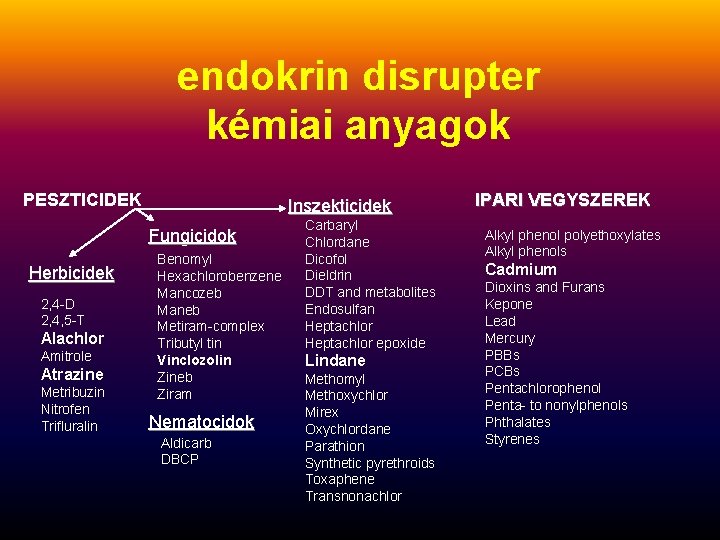 endokrin disrupter kémiai anyagok

PESZTICIDEK

Herbicidek

2,4-D
2,4,5-T
Alachlor
Amitrole
Atrazine
Metribuzin
Nitrofen
Trifluralin

Fungicidok

Benomyl
Hexachlorobenzene
Mancozeb
Maneb
Metiram-complex
Tributyl tin
Vinclozolin
Zineb
Ziram

Nematocidok

Aldicarb
DBCP

Inszekticidek

Carbaryl
Chlordane
Dicofol
Dieldrin
DDT and metabolites
Endosulfan
Heptachlor
Heptachlor epoxide
Lindane
Methomyl
Methoxychlor
Mirex
Oxychlordane
Parathion
Synthetic pyrethroids
Toxaphene
Transnonachlor

IPARI VEGYSZEREK

Alkyl phenol polyethoxylates
Alkyl phenols
Cadmium
Dioxins and Furans
Kepone
Lead
Mercury
PBBs
PCBs
Pentachlorophenol
Penta- to nonylphenols
Phthalates
Styrenes